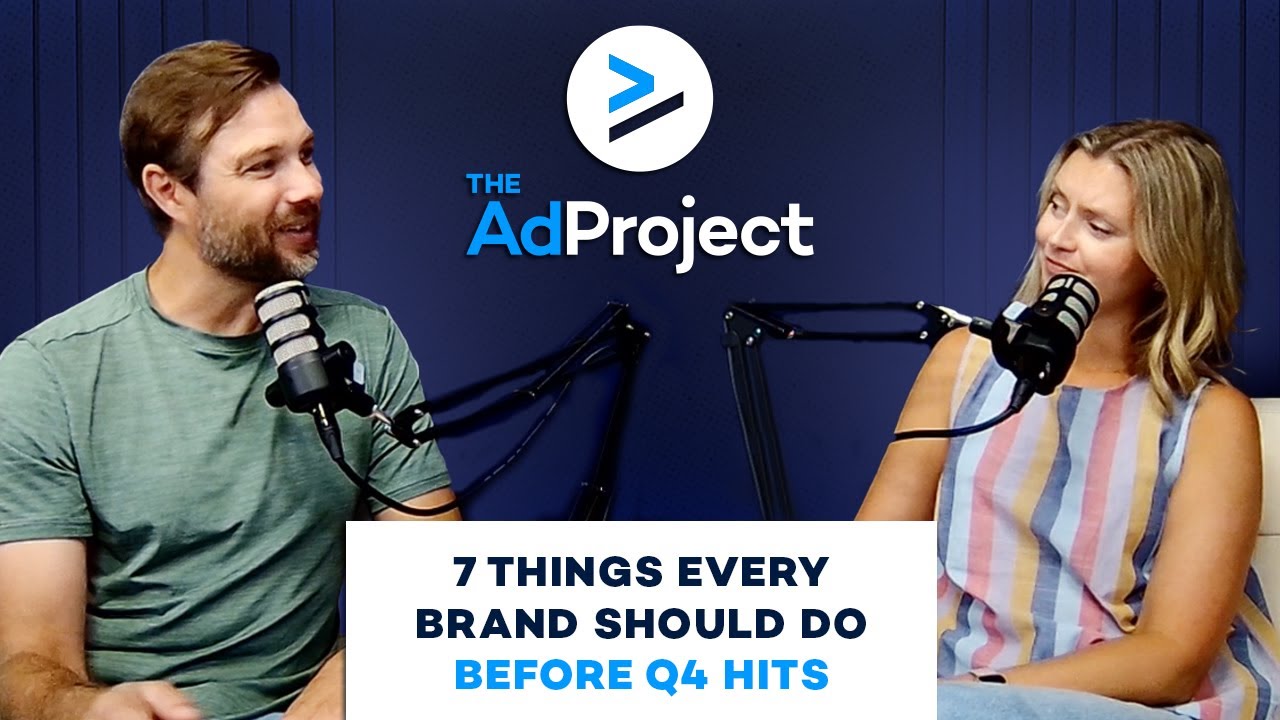 THE AdProject

7 THINGS EVERY BRAND SHOULD DO BEFORE Q4 HITS